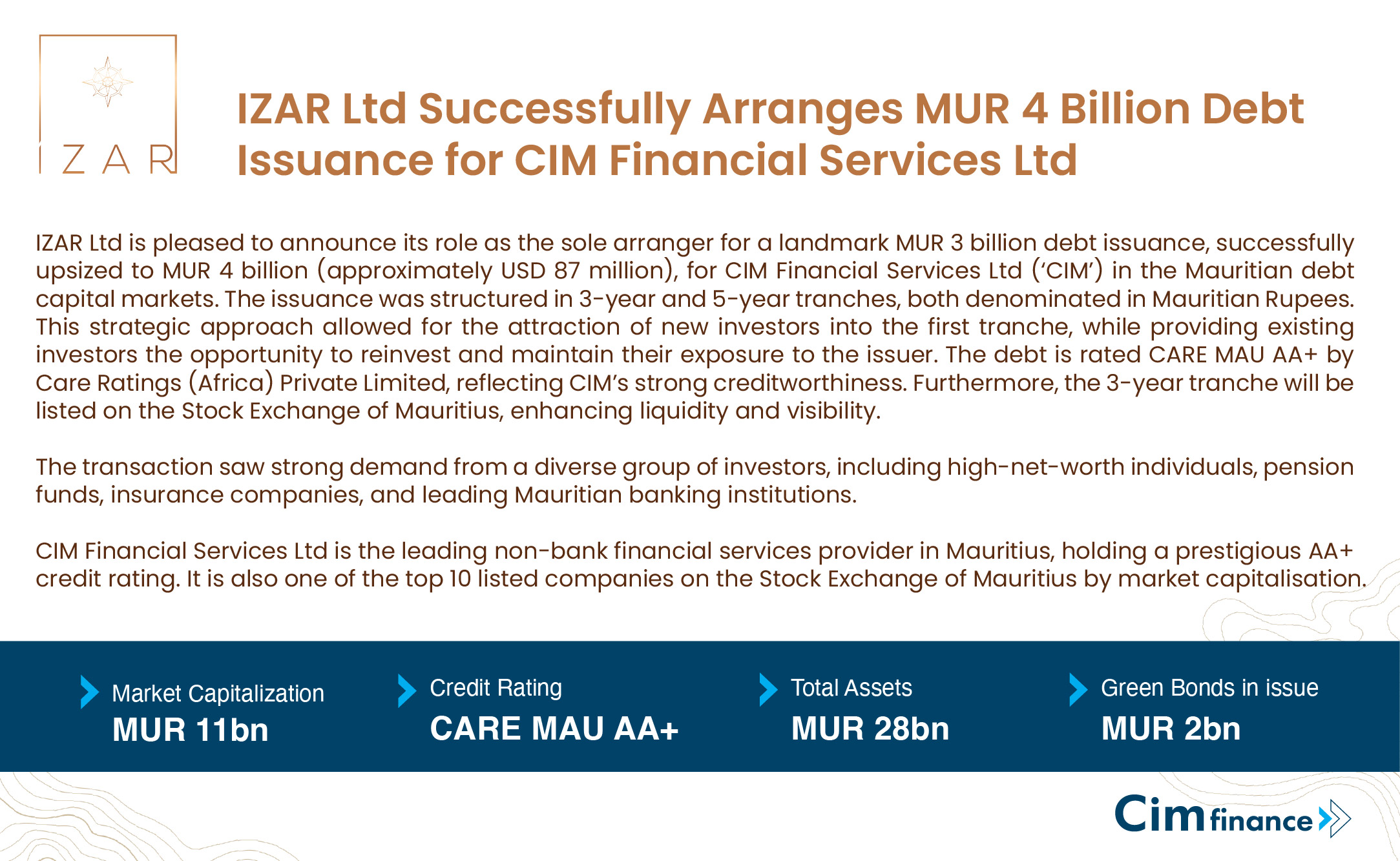 IZAR

IZAR Ltd Successfully Arranges MUR 4 Billion Debt Issuance for CIM Financial Services Ltd

IZAR Ltd is pleased to announce its role as the sole arranger for a landmark MUR 3 billion debt issuance, successfully upsized to MUR 4 billion (approximately USD 87 million), for CIM Financial Services Ltd ('CIM') in the Mauritian debt capital markets. The issuance was structured in 3-year and 5-year tranches, both denominated in Mauritian Rupees. This strategic approach allowed for the attraction of new investors into the first tranche, while providing existing investors the opportunity to reinvest and maintain their exposure to the issuer. The debt is rated CARE MAU AA+ by Care Ratings (Africa) Private Limited, reflecting CIM's strong creditworthiness. Furthermore, the 3-year tranche will be listed on the Stock Exchange of Mauritius, enhancing liquidity and visibility.

The transaction saw strong demand from a diverse group of investors, including high-net-worth individuals, pension funds, insurance companies, and leading Mauritian banking institutions.

CIM Financial Services Ltd is the leading non-bank financial services provider in Mauritius, holding a prestigious AA+ credit rating. It is also one of the top 10 listed companies on the Stock Exchange of Mauritius by market capitalisation.

Market Capitalization
MUR 11bn

Credit Rating
CARE MAU AA+

Total Assets
MUR 28bn

Green Bonds in issue
MUR 2bn

Cim finance